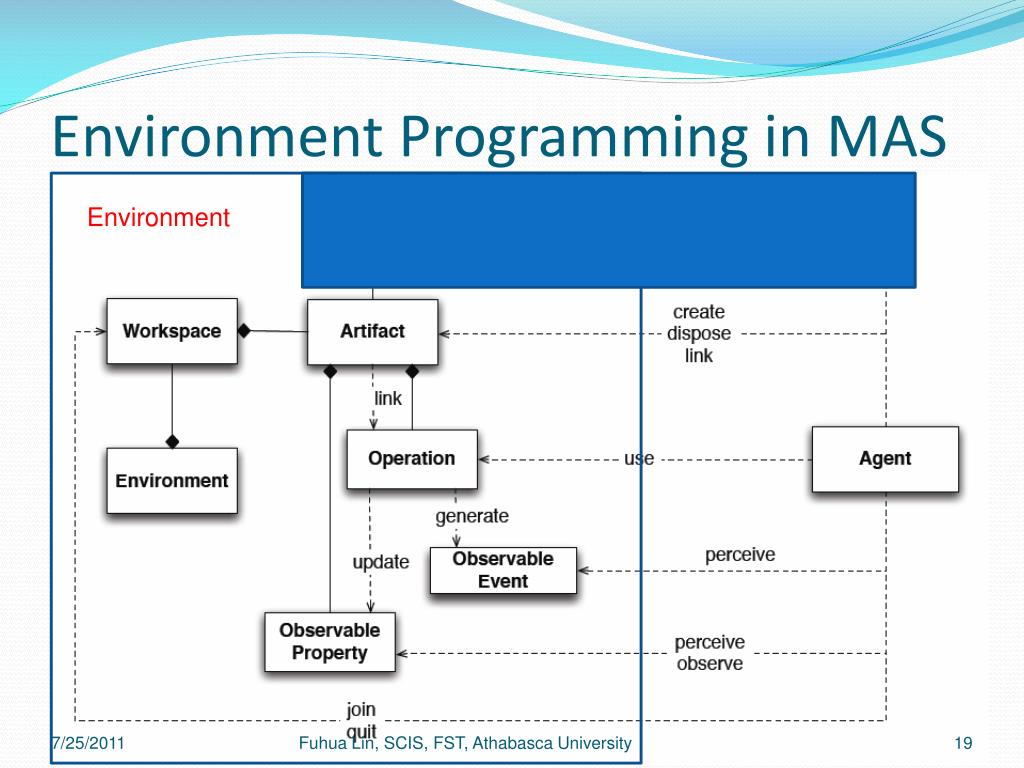 Environment Programming in MAS

Environment

Workspace

Artifact

create
dispose
link

link

Environment

Operation

use

Agent

generate

update

Observable Event

perceive

Observable Property

perceive
observe

join
quit

7/25/2011

Fuhua Lin, SCIS, FST, Athabasca University

19